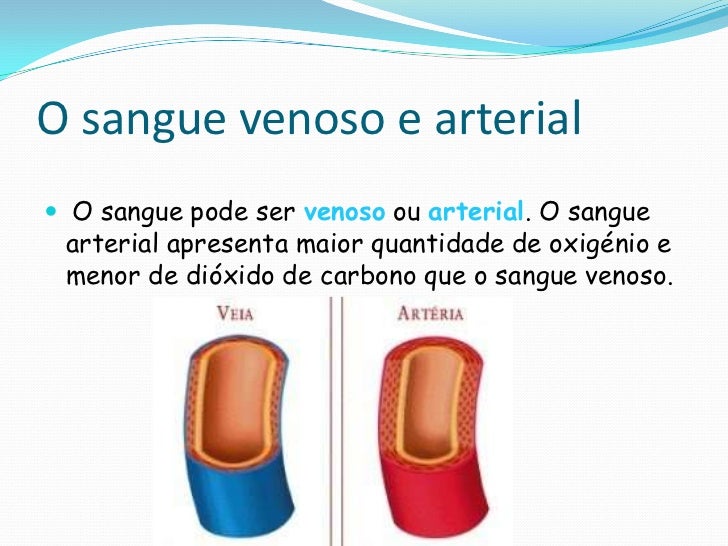 O sangue venoso e arterial

O sangue pode ser venoso ou arterial. O sangue arterial apresenta maior quantidade de oxigénio e menor de dióxido de carbono que o sangue venoso.

VEIA

ARTÉRIA